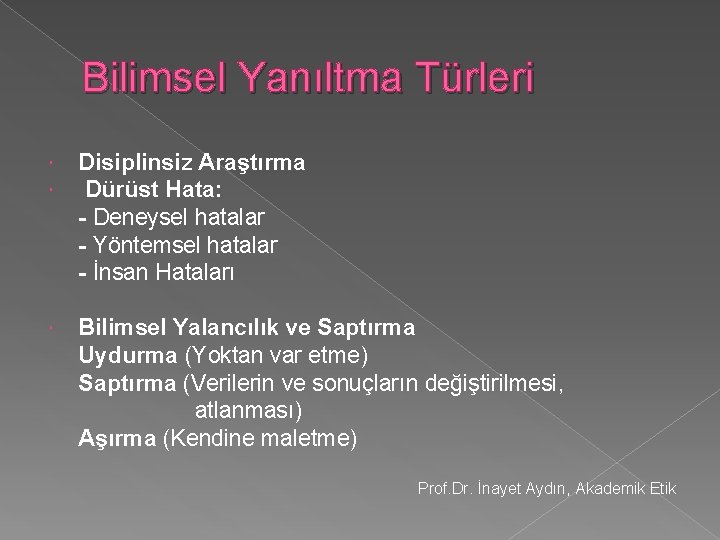 Bilimsel Yanıltma Türleri

Disiplinsiz Araştırma

Dürüst Hata:
- Deneysel hatalar
- Yöntemsel hatalar
- İnsan Hataları

Bilimsel Yalancılık ve Saptırma
Uydurma (Yoktan var etme)
Saptırma (Verilerin ve sonuçların değiştirilmesi, atlanması)
Aşırma (Kendine maletme)

Prof.Dr. İnayet Aydın, Akademik Etik